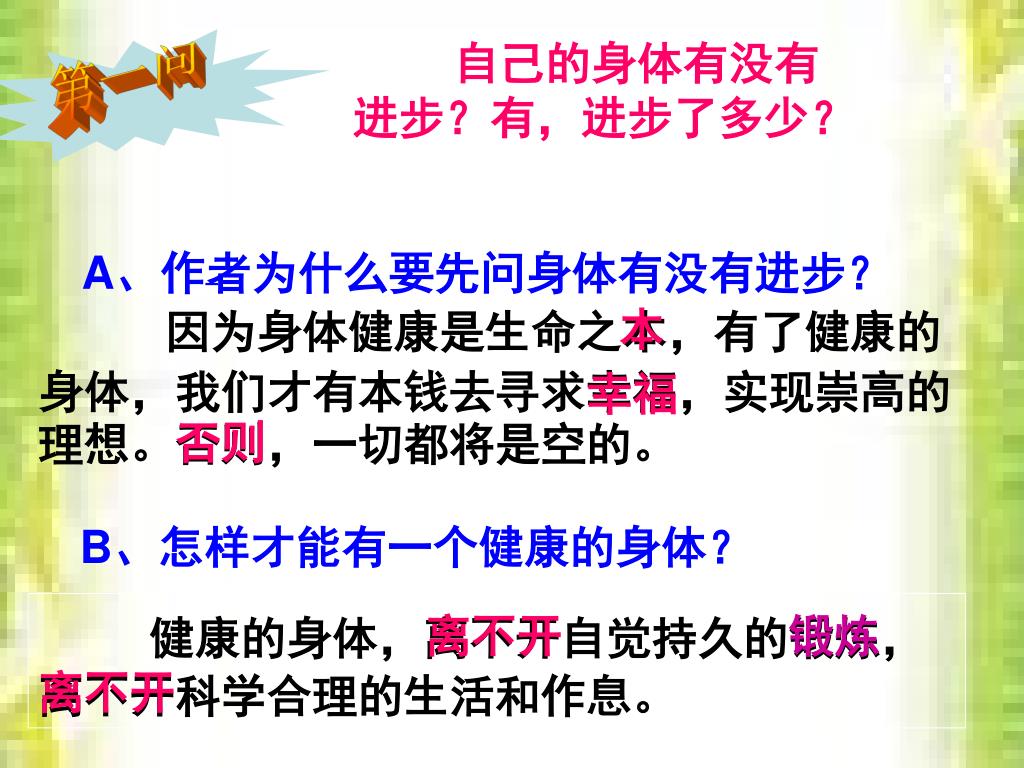 第一问

自己的身体有没有进步？有，进步了多少？

A、作者为什么要先问身体有没有进步？

因为身体健康是生命之本，有了健康的身体，我们才有本钱去寻求幸福，实现崇高的理想。否则，一切都将是空的。

B、怎样才能有一个健康的身体？

健康的身体，离不开自觉持久的锻炼，离不开科学合理的生活和作息。